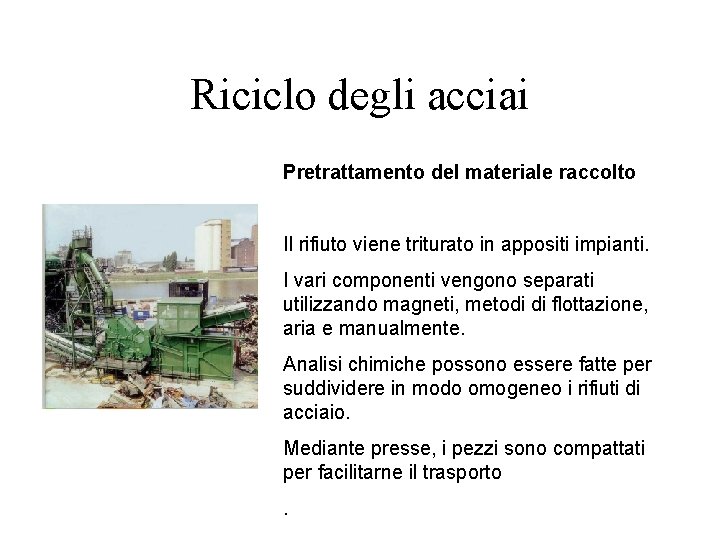 Riciclo degli acciai

Pretrattamento del materiale raccolto

Il rifiuto viene triturato in appositi impianti.

I vari componenti vengono separati utilizzando magneti, metodi di flottazione, aria e manualmente.

Analisi chimiche possono essere fatte per suddividere in modo omogeneo i rifiuti di acciaio.

Mediante presse, i pezzi sono compattati per facilitarne il trasporto

.